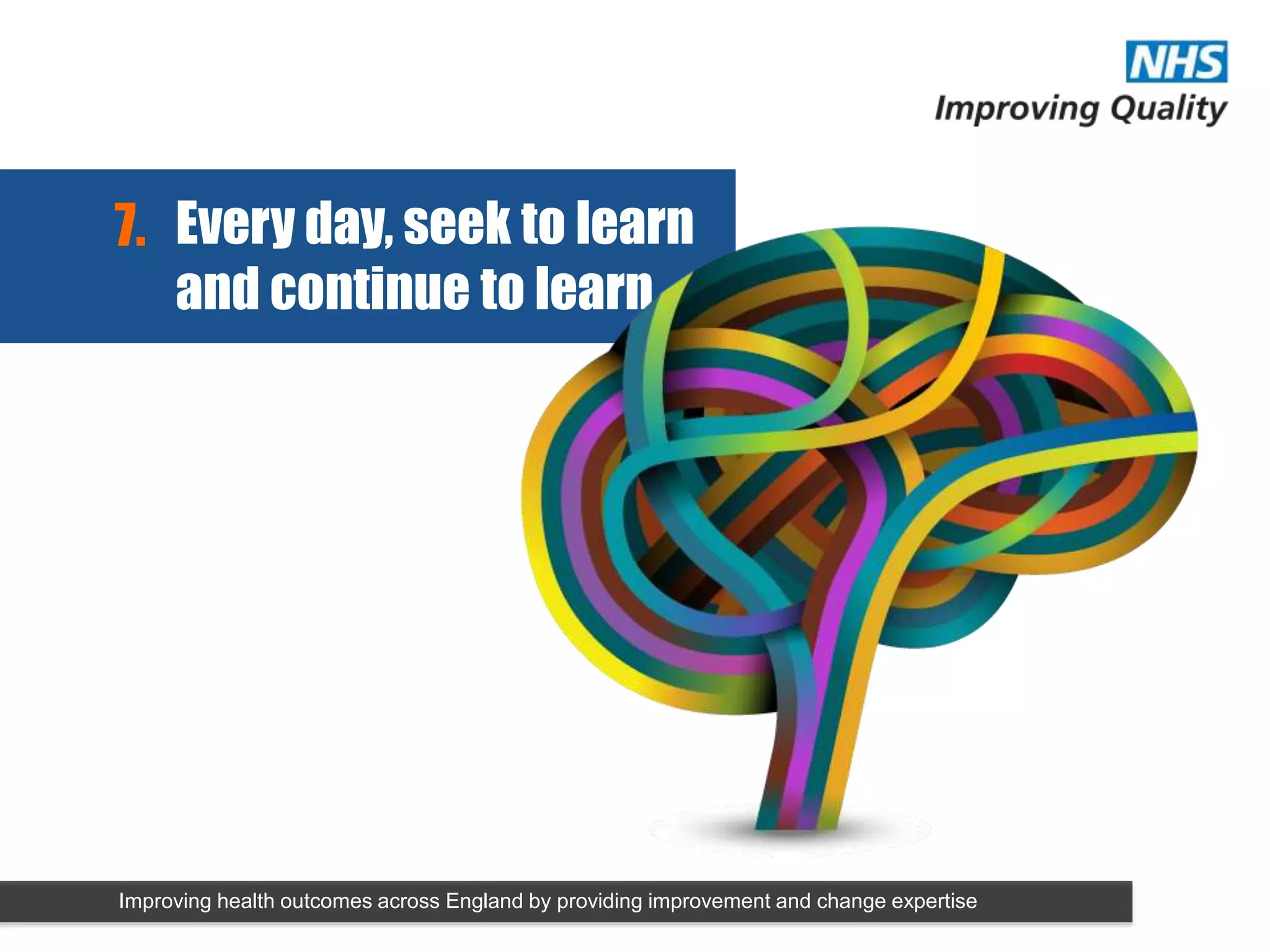 NHS
Improving Quality

7. Every day, seek to learn and continue to learn

Improving health outcomes across England by providing improvement and change expertise